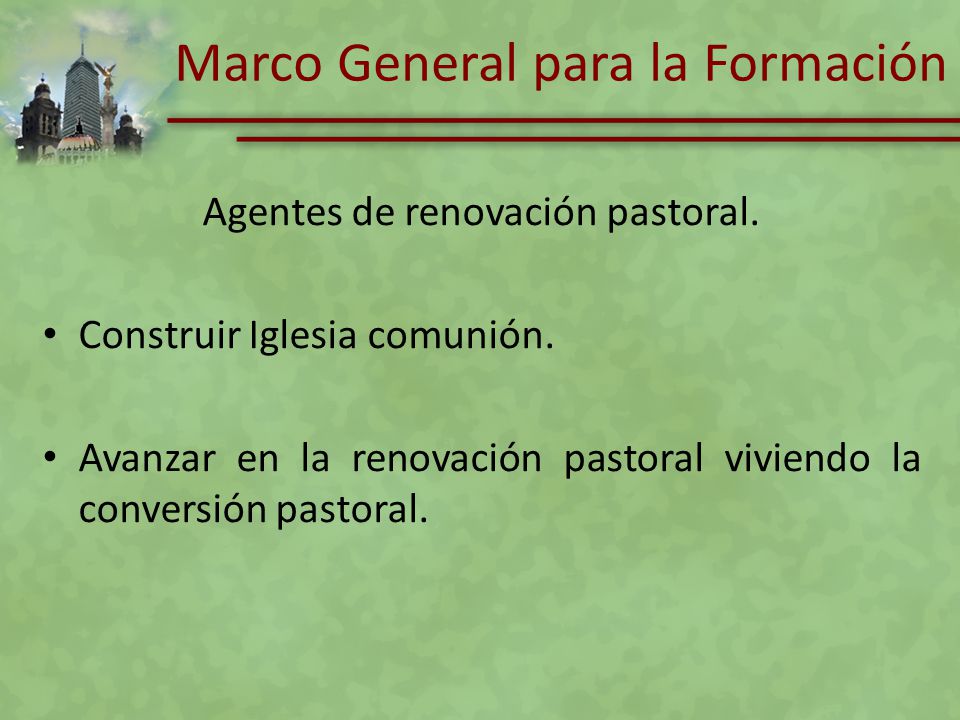 Marco General para la Formación

Agentes de renovación pastoral.

• Construir Iglesia comunión.

• Avanzar en la renovación pastoral viviendo la conversión pastoral.